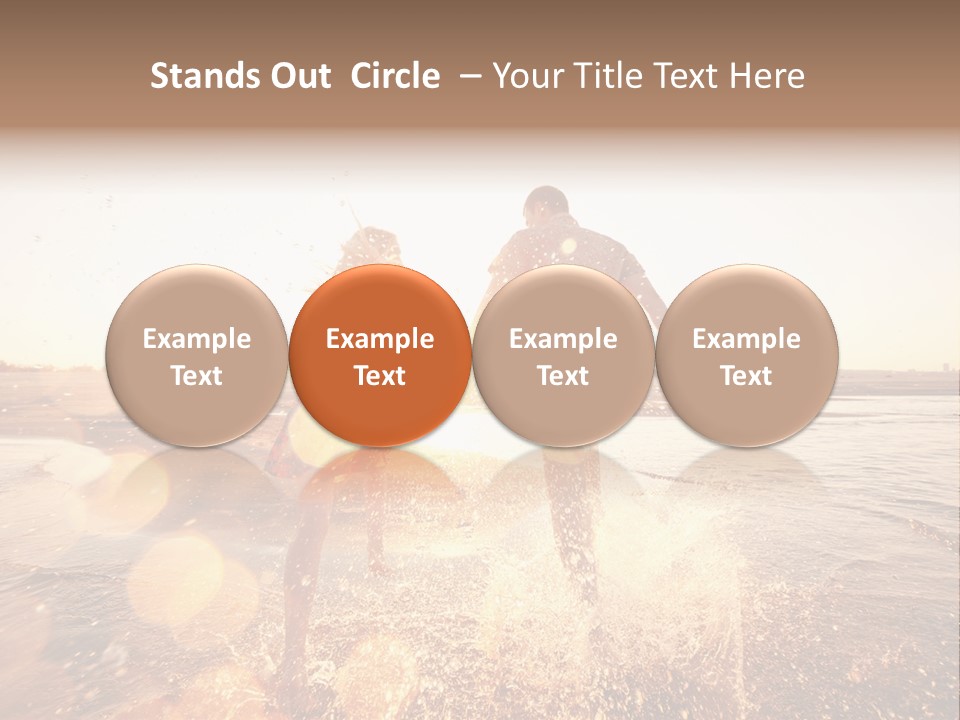 Stands Out Circle – Your Title Text Here

Example Text

Example Text

Example Text

Example Text